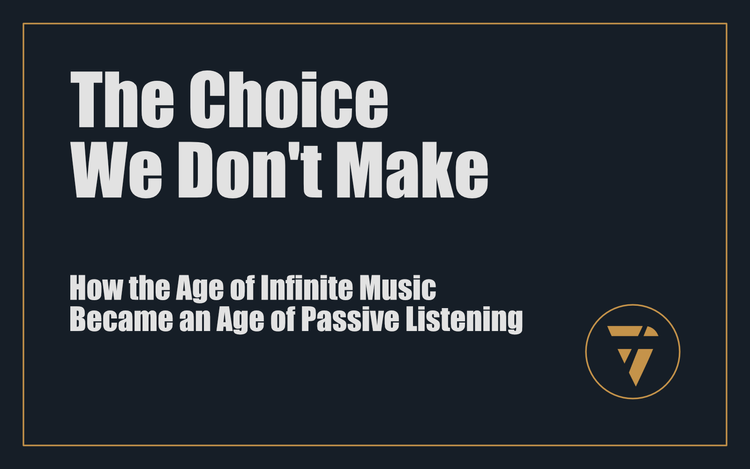 The Choice
We Don't Make

How the Age of Infinite Music
Became an Age of Passive Listening